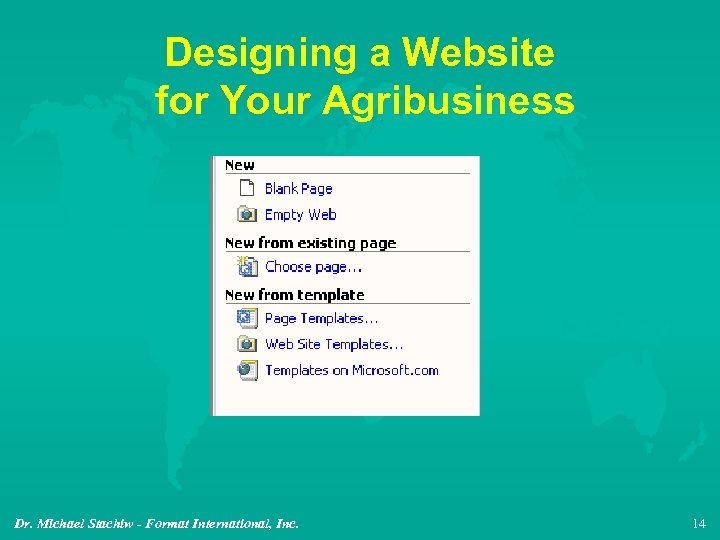 Designing a Website for Your Agribusiness

New

Blank Page

Empty Web

New from existing page

Choose page...

New from template

Page Templates...

Web Site Templates...

Templates on Microsoft.com

Dr. Michael Stachiw - Format International, Inc.

14